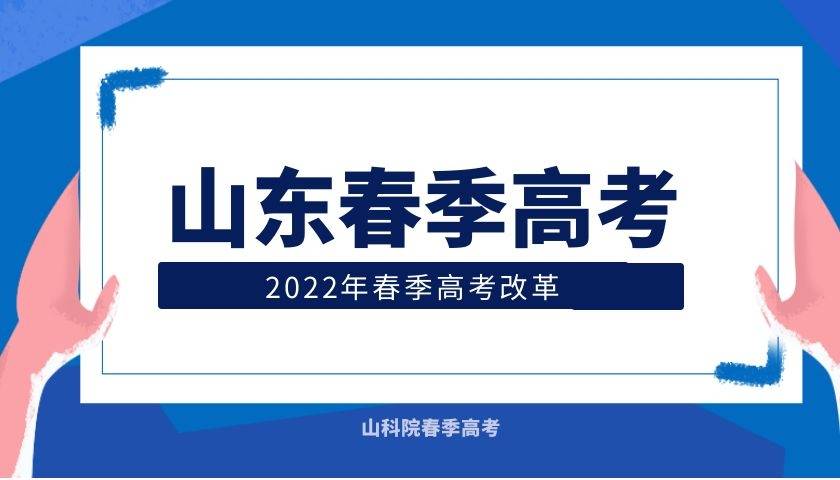 山东春季高考

2022年春季高考改革

山科院春季高考